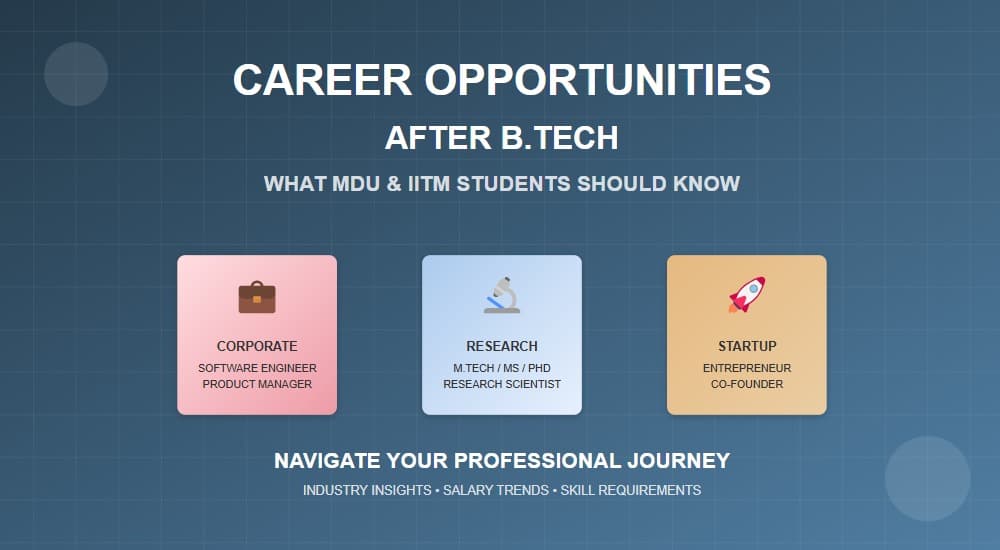 CAREER OPPORTUNITIES

AFTER B.TECH

WHAT MDU & IITM STUDENTS SHOULD KNOW

CORPORATE
SOFTWARE ENGINEER
PRODUCT MANAGER

RESEARCH
M.TECH / MS / PHD
RESEARCH SCIENTIST

STARTUP
ENTREPRENEUR
CO-FOUNDER

NAVIGATE YOUR PROFESSIONAL JOURNEY

INDUSTRY INSIGHTS • SALARY TRENDS • SKILL REQUIREMENTS